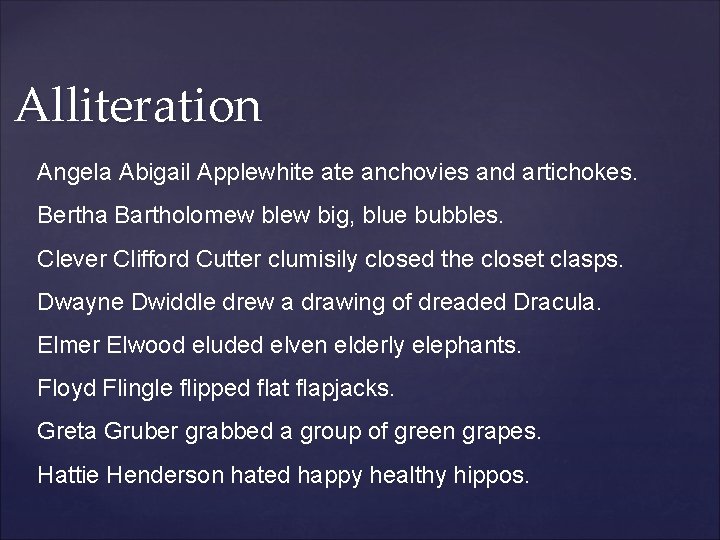 Alliteration

Angela Abigail Applewhite ate anchovies and artichokes.

Bertha Bartholomew blew big, blue bubbles.

Clever Clifford Cutter clumisily closed the closet clasps.

Dwayne Dwiddle drew a drawing of dreaded Dracula.

Elmer Elwood eluded elven elderly elephants.

Floyd Flingle flipped flat flapjacks.

Greta Gruber grabbed a group of green grapes.

Hattie Henderson hated happy healthy hippos.